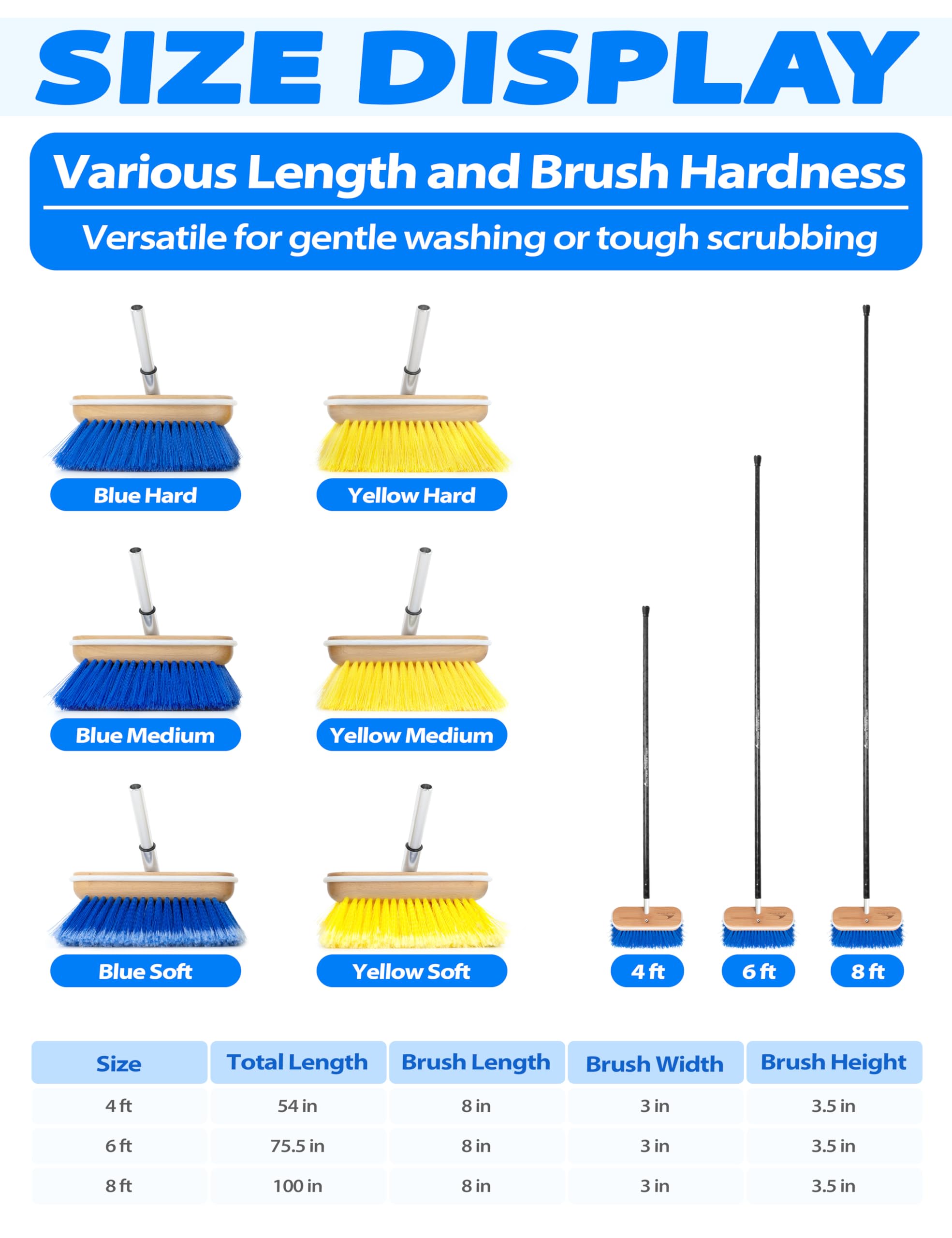 SIZE DISPLAY

Various Length and Brush Hardness

Versatile for gentle washing or tough scrubbing

Blue Hard

Yellow Hard

Blue Medium

Yellow Medium

Blue Soft

Yellow Soft

4 ft

6 ft

8 ft

| Size | Total Length | Brush Length | Brush Width | Brush Height |
|---|---|---|---|---|
| 4 ft | 54 in | 8 in | 3 in | 3.5 in |
| 6 ft | 75.5 in | 8 in | 3 in | 3.5 in |
| 8 ft | 100 in | 8 in | 3 in | 3.5 in |